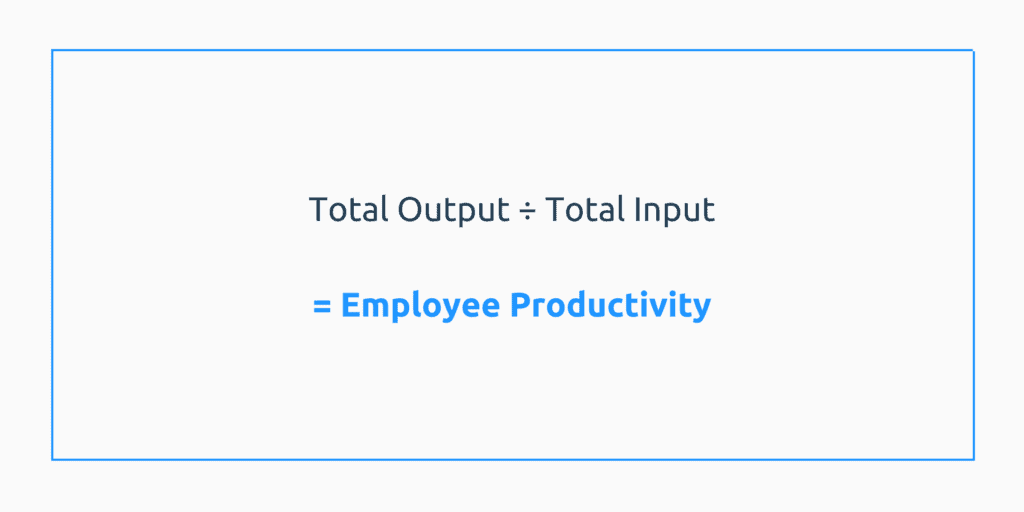 Total Output ÷ Total Input

= Employee Productivity